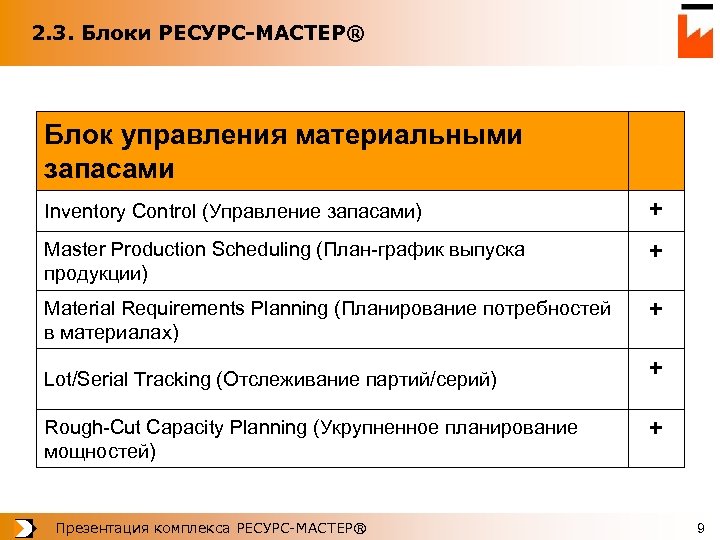 2.3. Блоки РЕСУРС-МАСТЕР®

| Блок управления материальными запасами | |
|---|---|
| Inventory Control (Управление запасами) | + |
| Master Production Scheduling (План-график выпуска продукции) | + |
| Material Requirements Planning (Планирование потребностей в материалах) | + |
| Lot/Serial Tracking (Отслеживание партий/серий) | + |
| Rough-Cut Capacity Planning (Укрупненное планирование мощностей) | + |

Презентация комплекса РЕСУРС-МАСТЕР®

9